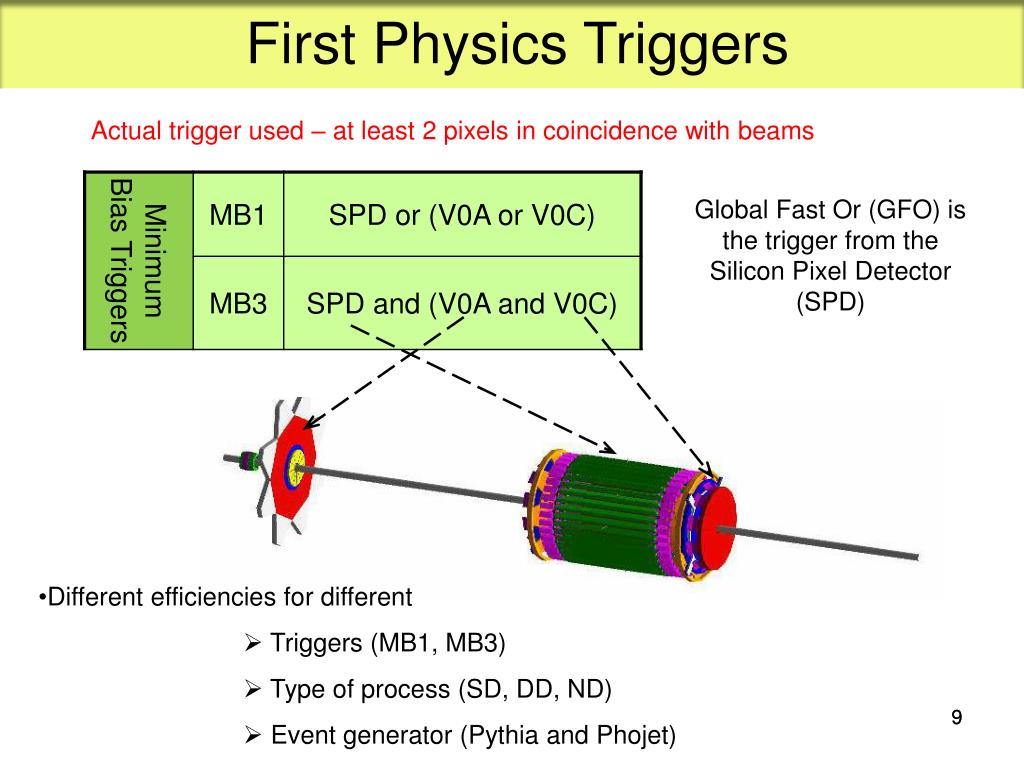 First Physics Triggers

Actual trigger used – at least 2 pixels in coincidence with beams

| Minimum Bias Triggers | MB1 | SPD or (V0A or V0C) |
|---|---|---|
| | MB3 | SPD and (V0A and V0C) |

Global Fast Or (GFO) is the trigger from the Silicon Pixel Detector (SPD)

•Different efficiencies for different

➢ Triggers (MB1, MB3)

➢ Type of process (SD, DD, ND)

➢ Event generator (Pythia and Phojet)

9